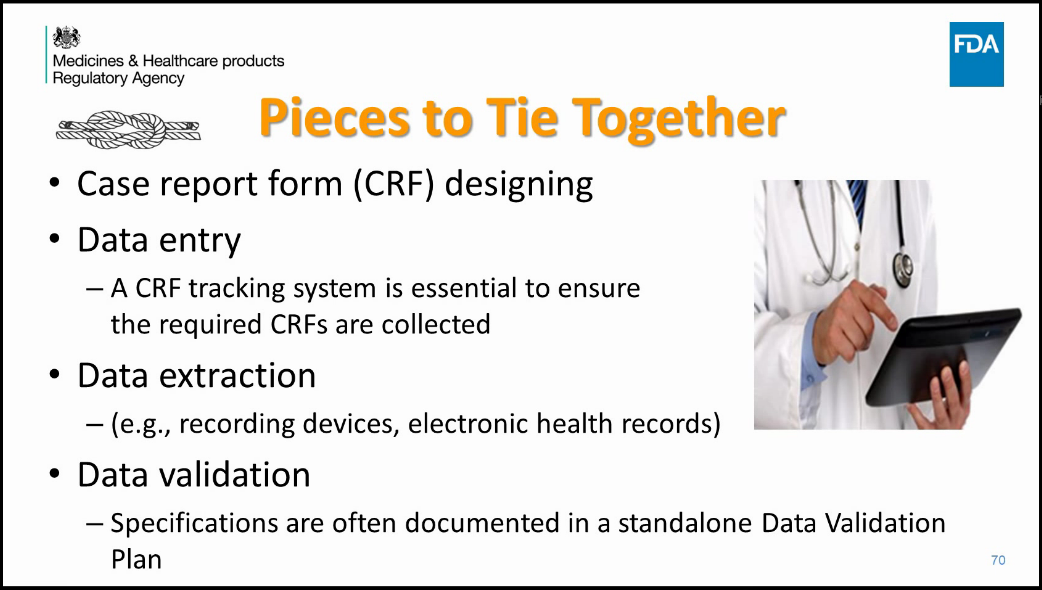 Medicines & Healthcare products Regulatory Agency

FDA

Pieces to Tie Together

• Case report form (CRF) designing
• Data entry
– A CRF tracking system is essential to ensure the required CRFs are collected
• Data extraction
– (e.g., recording devices, electronic health records)
• Data validation
– Specifications are often documented in a standalone Data Validation Plan

70